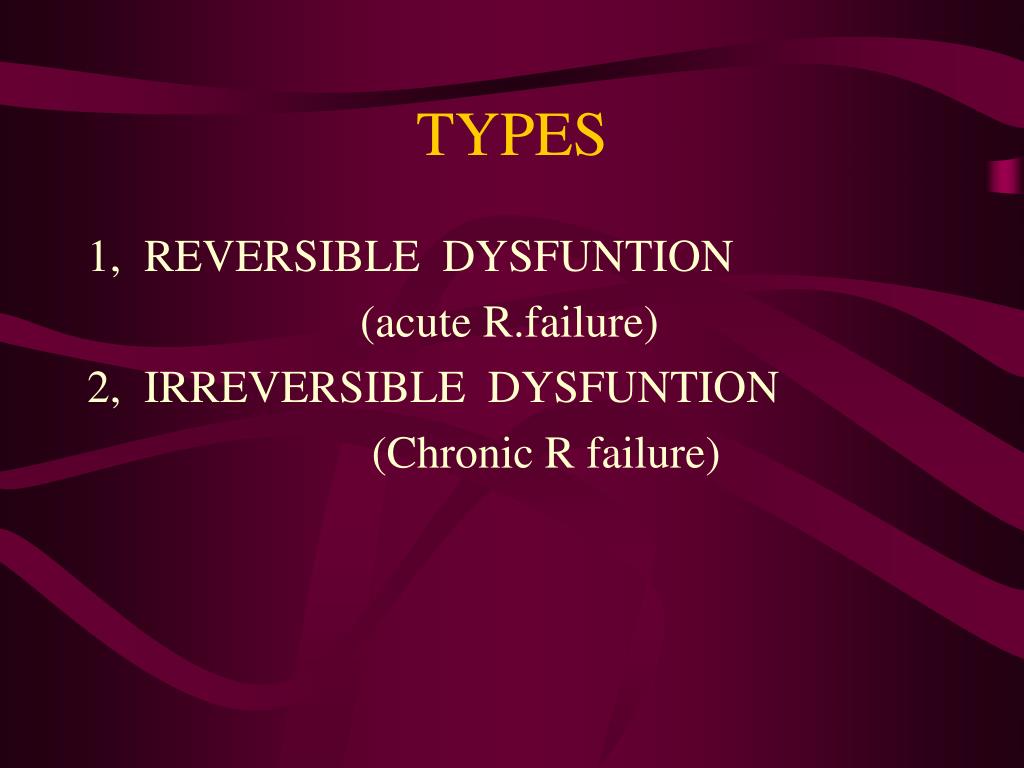 TYPES

1, REVERSIBLE DYSFUNTION

(acute R.failure)

2, IRREVERSIBLE DYSFUNTION

(Chronic R failure)